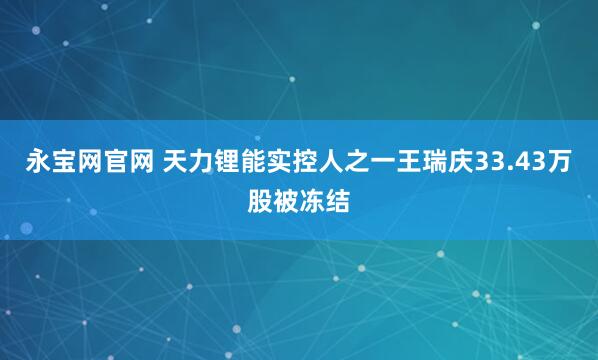 永宝网官网 天力锂能实控人之一王瑞庆33.43万股被冻结